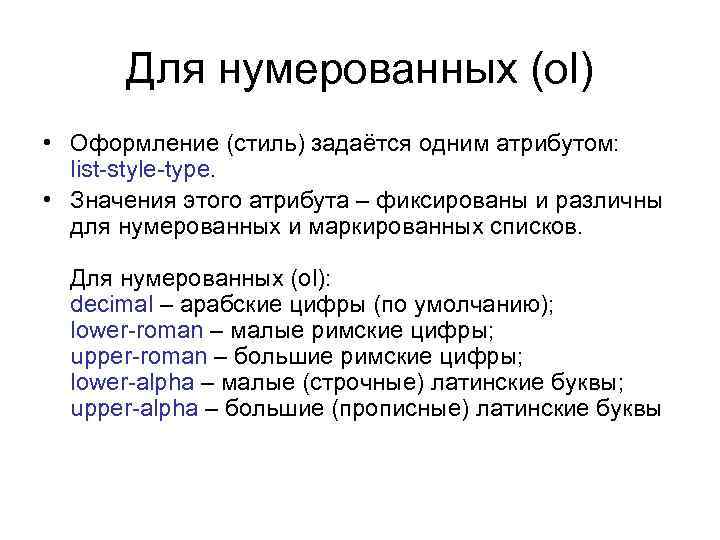 Для нумерованных (ol)

• Оформление (стиль) задаётся одним атрибутом: list-style-type.

• Значения этого атрибута – фиксированы и различны для нумерованных и маркированных списков.

Для нумерованных (ol):
decimal – арабские цифры (по умолчанию);
lower-roman – малые римские цифры;
upper-roman – большие римские цифры;
lower-alpha – малые (строчные) латинские буквы;
upper-alpha – большие (прописные) латинские буквы